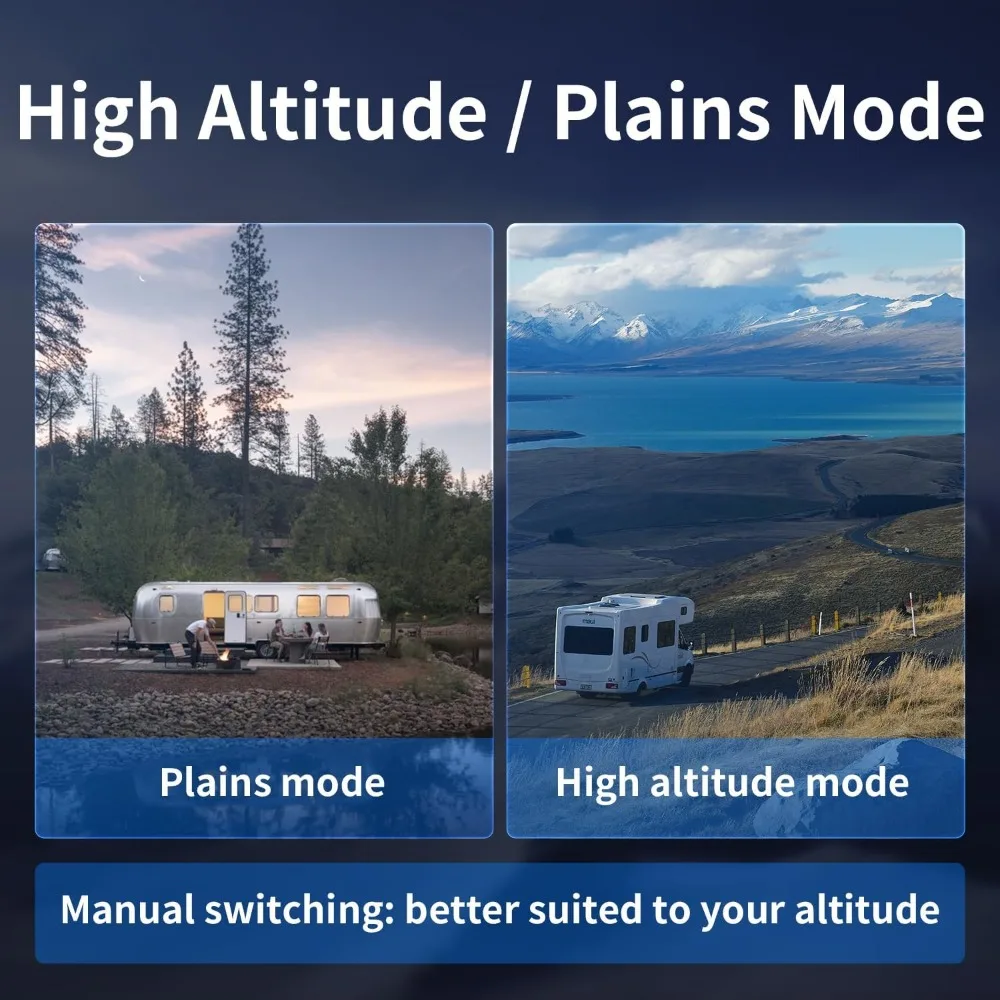 High Altitude / Plains Mode

Plains mode

High altitude mode

Manual switching: better suited to your altitude